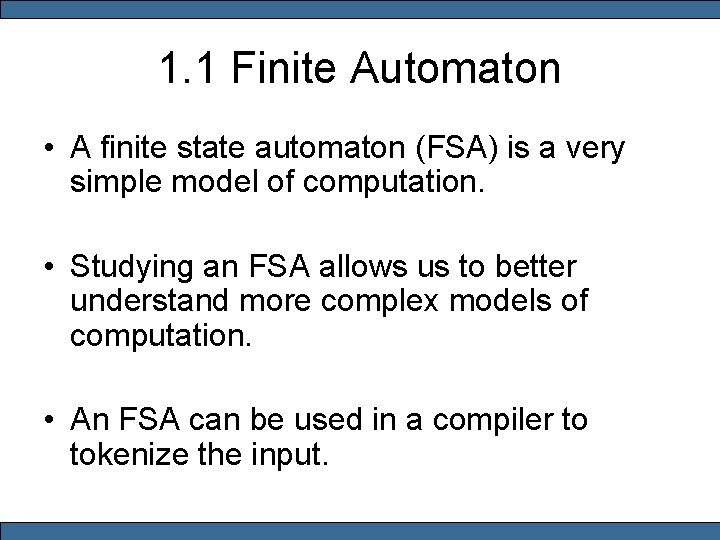 1.1 Finite Automaton

• A finite state automaton (FSA) is a very simple model of computation.

• Studying an FSA allows us to better understand more complex models of computation.

• An FSA can be used in a compiler to tokenize the input.